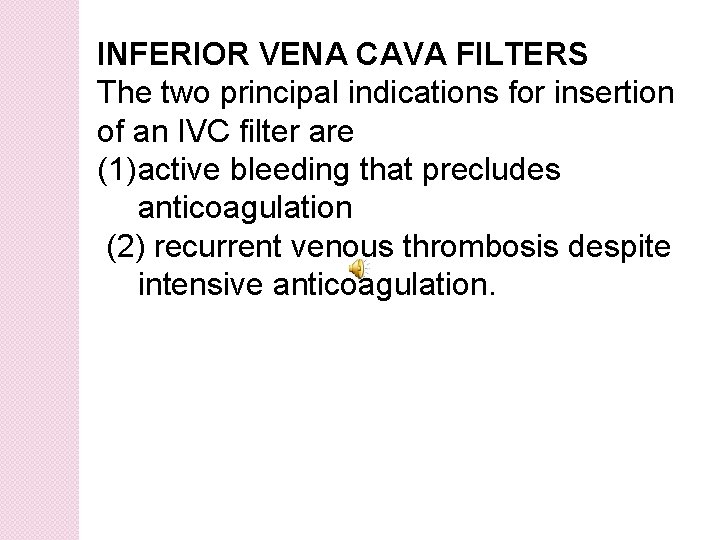 INFERIOR VENA CAVA FILTERS
The two principal indications for insertion of an IVC filter are
(1)active bleeding that precludes anticoagulation
(2) recurrent venous thrombosis despite intensive anticoagulation.